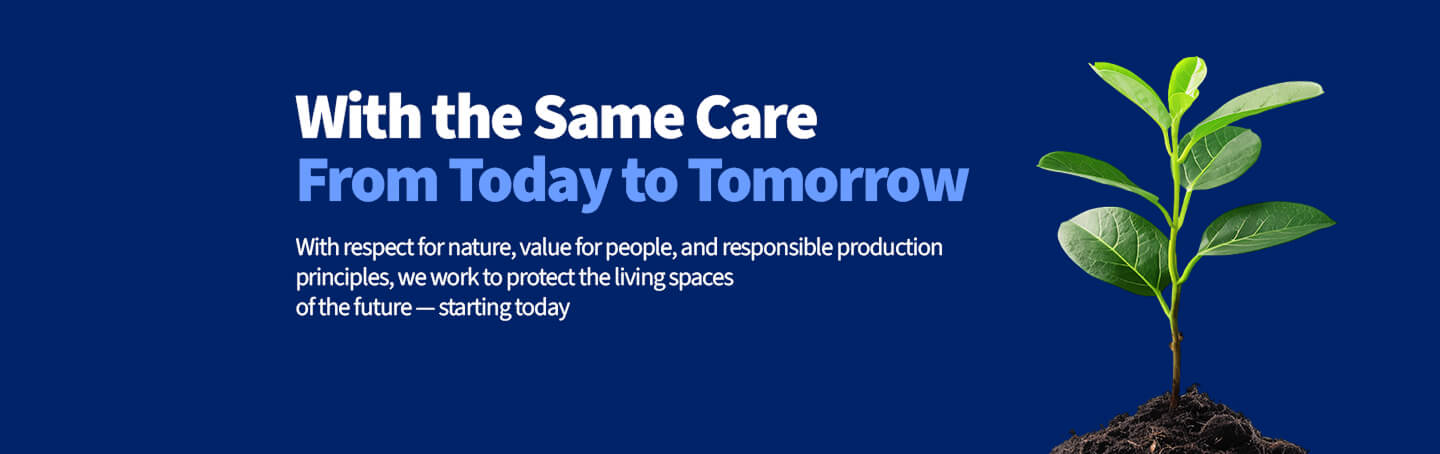 With the Same Care
From Today to Tomorrow

With respect for nature, value for people, and responsible production principles, we work to protect the living spaces of the future — starting today